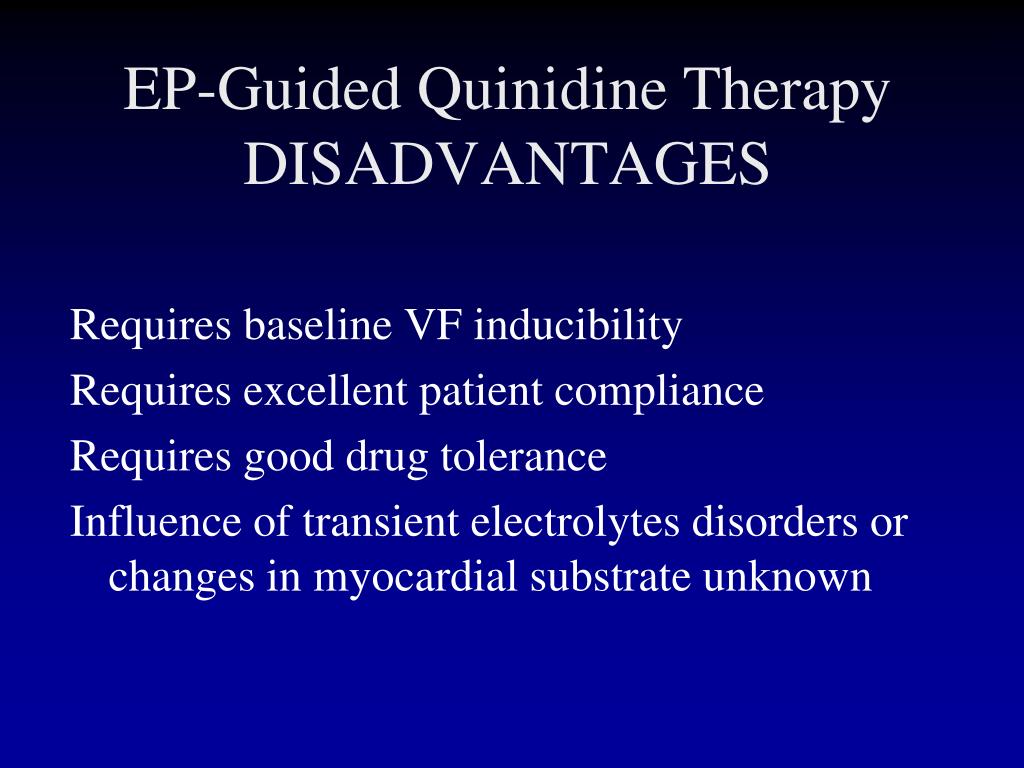 EP-Guided Quinidine Therapy
DISADVANTAGES

Requires baseline VF inducibility

Requires excellent patient compliance

Requires good drug tolerance

Influence of transient electrolytes disorders or changes in myocardial substrate unknown